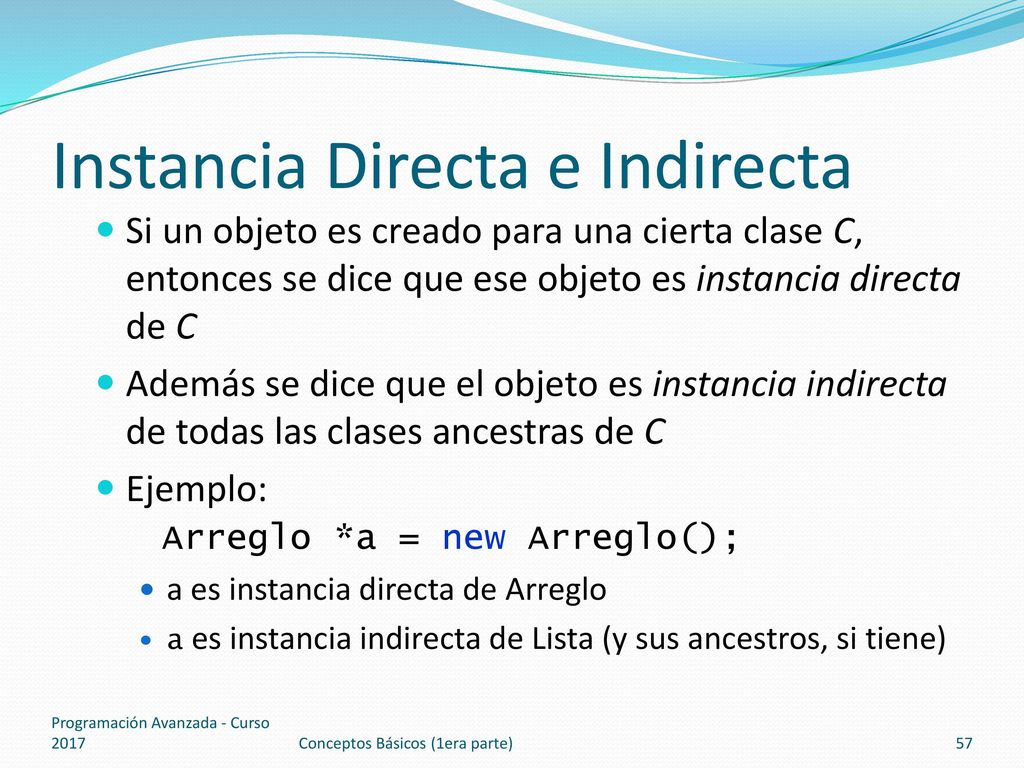 Instancia Directa e Indirecta

Si un objeto es creado para una cierta clase C, entonces se dice que ese objeto es instancia directa de C

Además se dice que el objeto es instancia indirecta de todas las clases ancestras de C

Ejemplo:
Arreglo *a = new Arreglo();

a es instancia directa de Arreglo

a es instancia indirecta de Lista (y sus ancestros, si tiene)

Programación Avanzada - Curso 2017

Conceptos Básicos (1era parte)

57